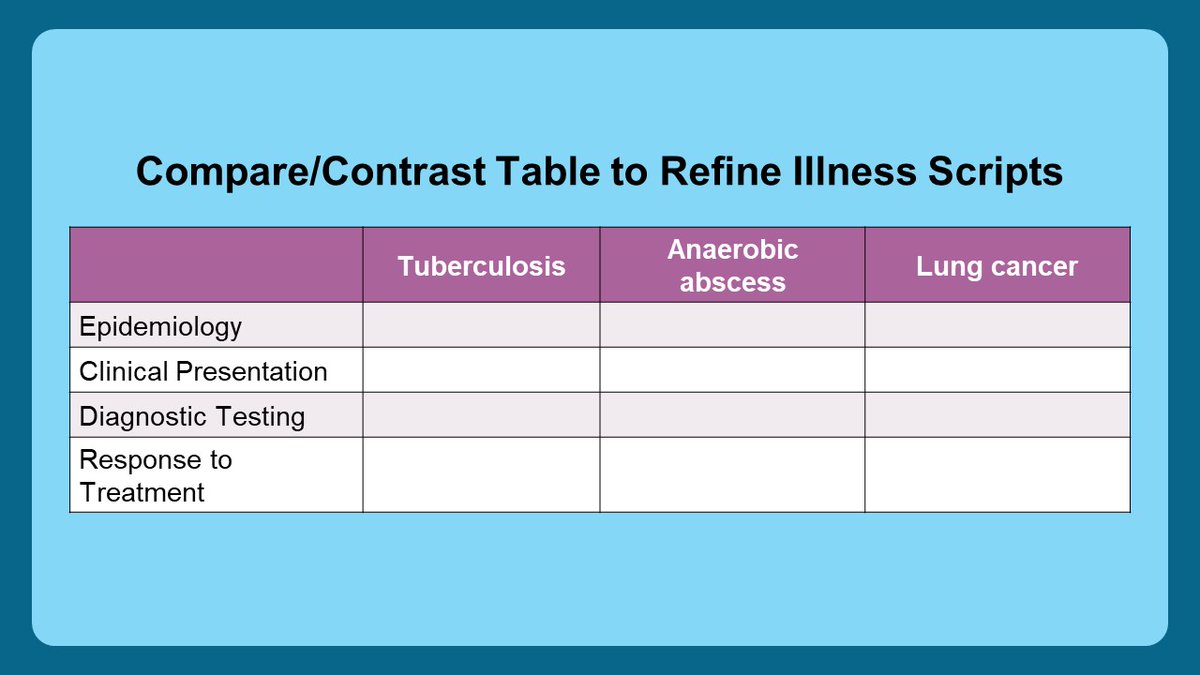 Compare/Contrast Table to Refine Illness Scripts

| | Tuberculosis | Anaerobic abscess | Lung cancer |
|---|---|---|---|
| Epidemiology | | | |
| Clinical Presentation | | | |
| Diagnostic Testing | | | |
| Response to Treatment | | | |